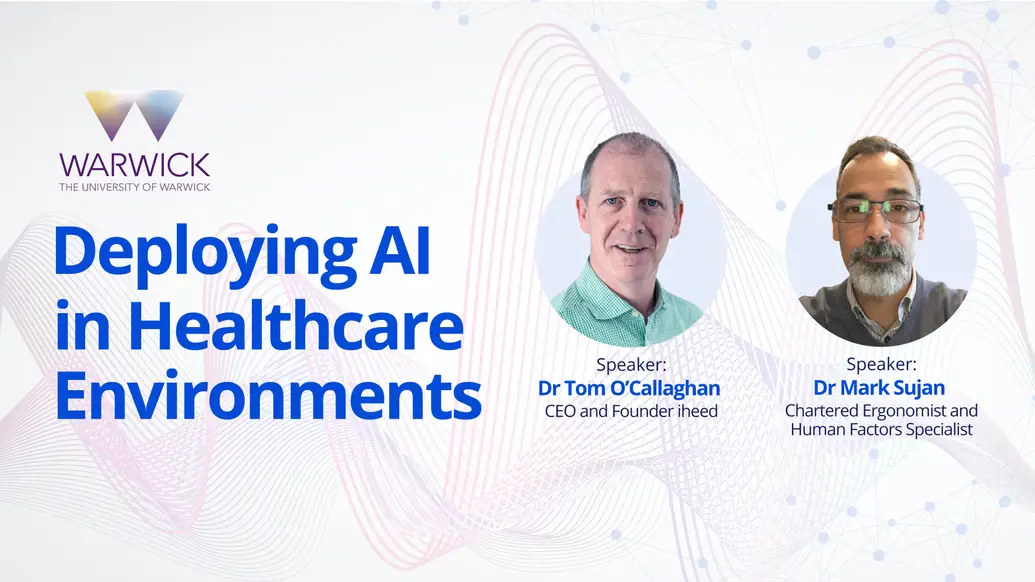 WARWICK
THE UNIVERSITY OF WARWICK

Deploying AI in Healthcare Environments

Speaker:
Dr Tom O'Callaghan
CEO and Founder iheed

Speaker:
Dr Mark Sujan
Chartered Ergonomist and Human Factors Specialist